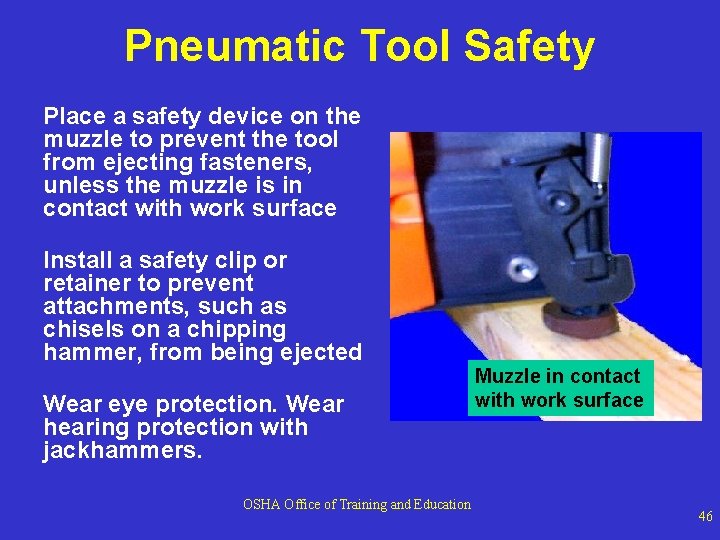 Pneumatic Tool Safety

Place a safety device on the muzzle to prevent the tool from ejecting fasteners, unless the muzzle is in contact with work surface

Install a safety clip or retainer to prevent attachments, such as chisels on a chipping hammer, from being ejected

Wear eye protection. Wear hearing protection with jackhammers.

Muzzle in contact with work surface

OSHA Office of Training and Education

46